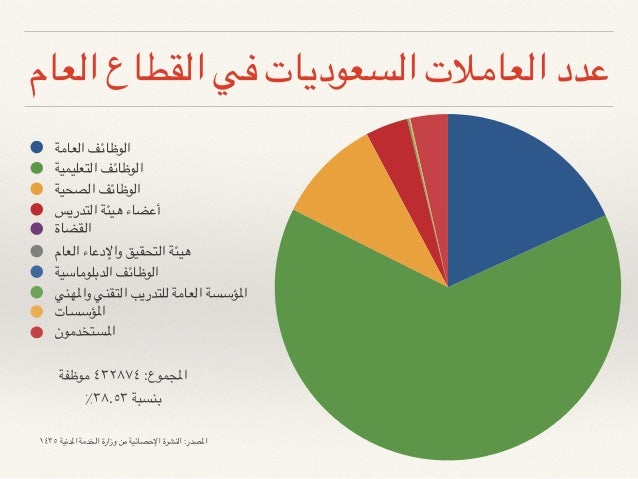 عدد العاملات السعوديات في القطاع العام

الوظائف العامة
الوظائف التعليمية
الوظائف الصحية
أعضاء هيئة التدريس
القضاة
هيئة التحقيق والإدعاء العام
الوظائف الدبلوماسية
المؤسسة العامة للتدريب التقني والمهني
المؤسسات
المستخدمون

المجموع: ٤٣٢٨٧٤ موظفة
بنسبة ٣٨.٥٣٪

المصدر: النشرة الإحصائية من وزارة الخدمة المدنية ١٤٣٥